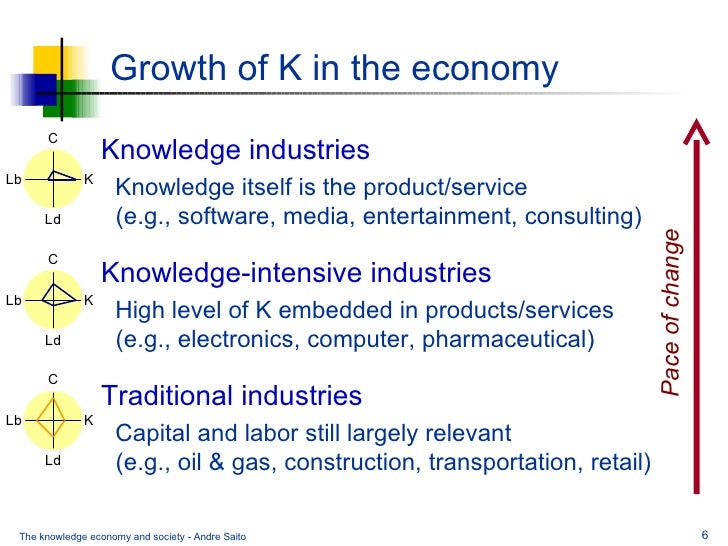 Growth of K in the economy

C
Lb K
Ld

Knowledge industries

Knowledge itself is the product/service
(e.g., software, media, entertainment, consulting)

C
Lb K
Ld

Knowledge-intensive industries

High level of K embedded in products/services
(e.g., electronics, computer, pharmaceutical)

C
Lb K
Ld

Traditional industries

Capital and labor still largely relevant
(e.g., oil & gas, construction, transportation, retail)

Pace of change

The knowledge economy and society - Andre Saito

6